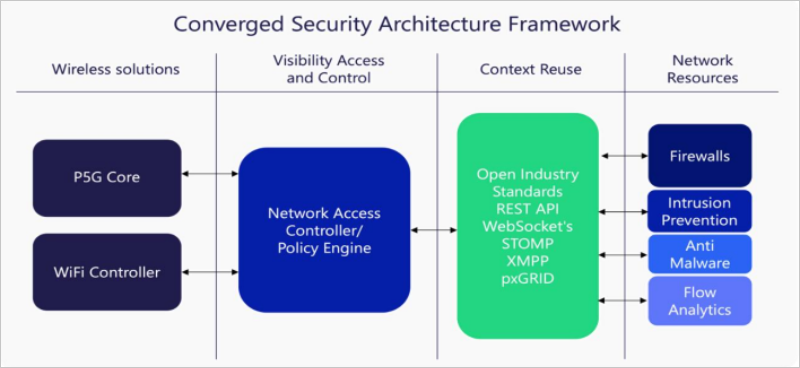 Converged Security Architecture Framework

Wireless solutions

Visibility Access and Control

Context Reuse

Network Resources

P5G Core

WiFi Controller

Network Access Controller/ Policy Engine

Open Industry Standards
REST API
WebSocket's
STOMP
XMPP
pxGRID

Firewalls

Intrusion Prevention

Anti Malware

Flow Analytics